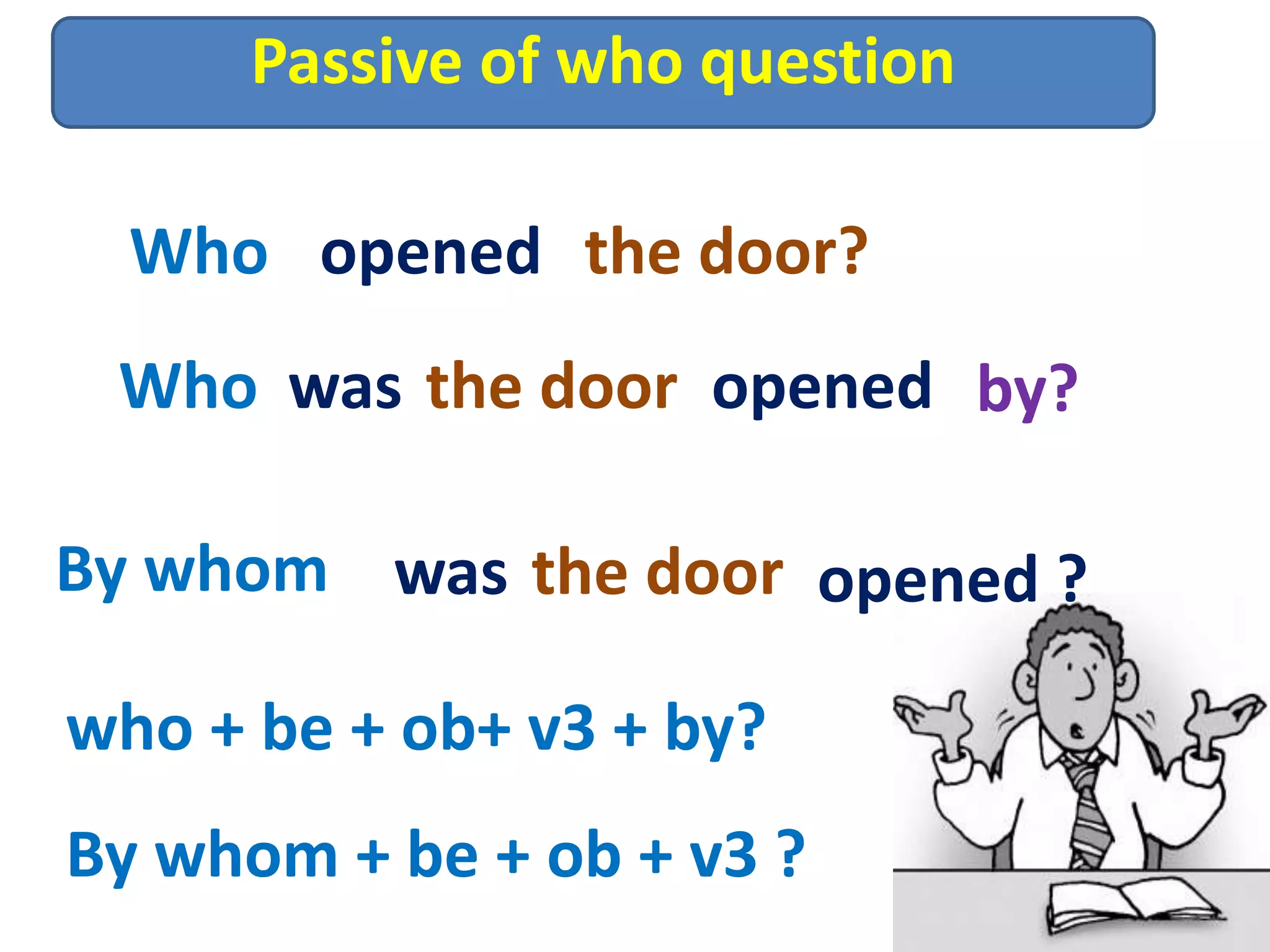 Passive of who question

Who opened the door?

Who was the door opened by?

By whom was the door opened ?

who + be + ob+ v3 + by?

By whom + be + ob + v3 ?